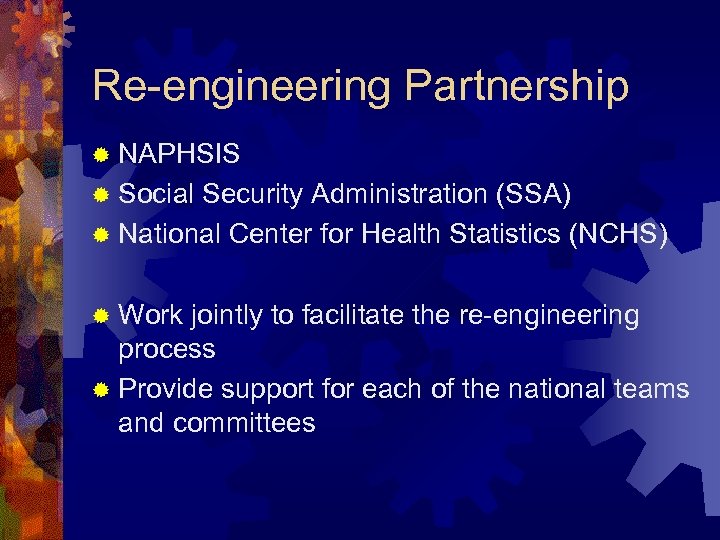 Re-engineering Partnership

NAPHSIS
Social Security Administration (SSA)
National Center for Health Statistics (NCHS)

Work jointly to facilitate the re-engineering process
Provide support for each of the national teams and committees